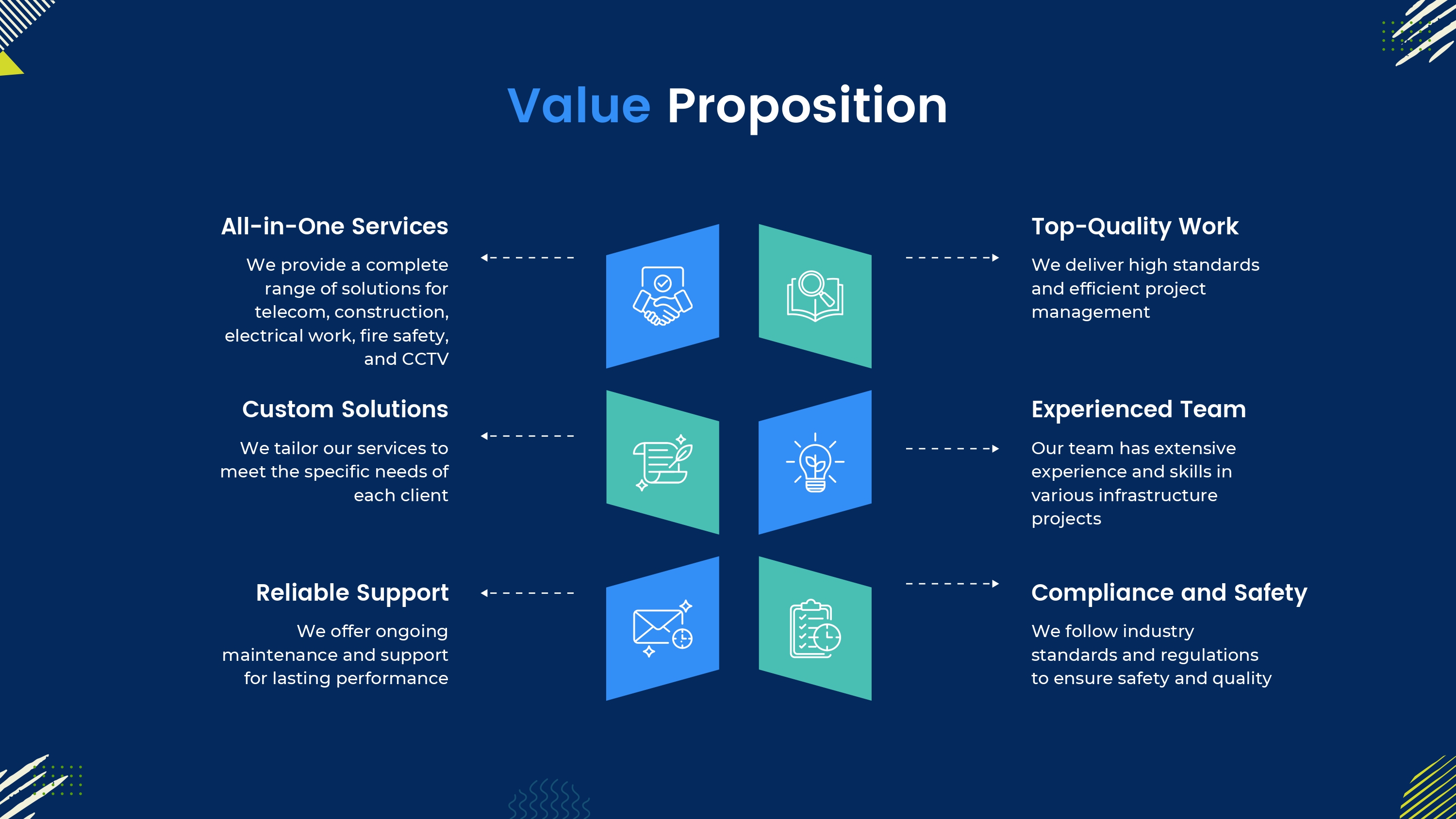 Value Proposition

All-in-One Services

We provide a complete range of solutions for telecom, construction, electrical work, fire safety, and CCTV

Custom Solutions

We tailor our services to meet the specific needs of each client

Reliable Support

We offer ongoing maintenance and support for lasting performance

Top-Quality Work

We deliver high standards and efficient project management

Experienced Team

Our team has extensive experience and skills in various infrastructure projects

Compliance and Safety

We follow industry standards and regulations to ensure safety and quality